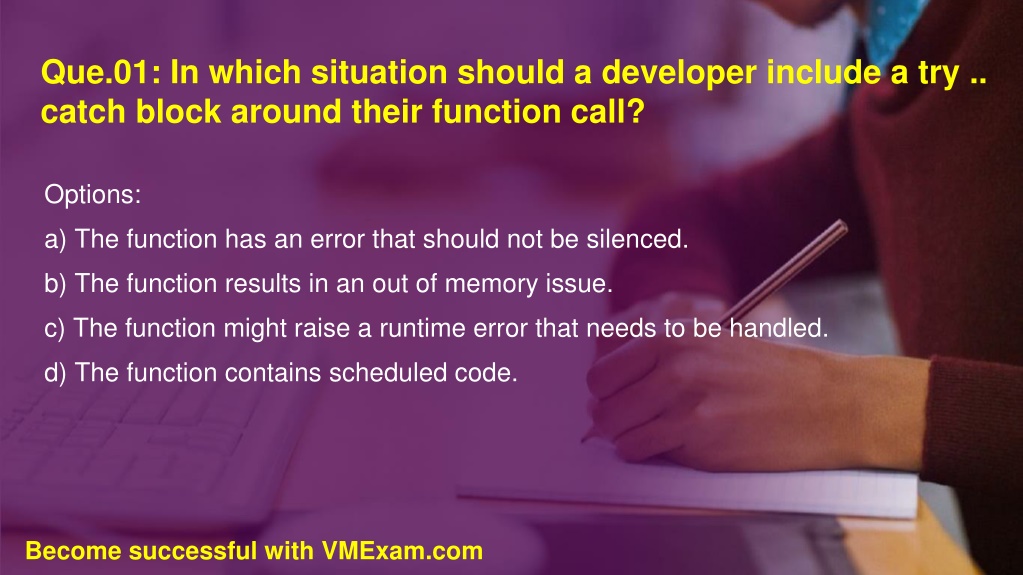 Que.01: In which situation should a developer include a try .. catch block around their function call?

Options:

a) The function has an error that should not be silenced.

b) The function results in an out of memory issue.

c) The function might raise a runtime error that needs to be handled.

d) The function contains scheduled code.

Become successful with VMExam.com